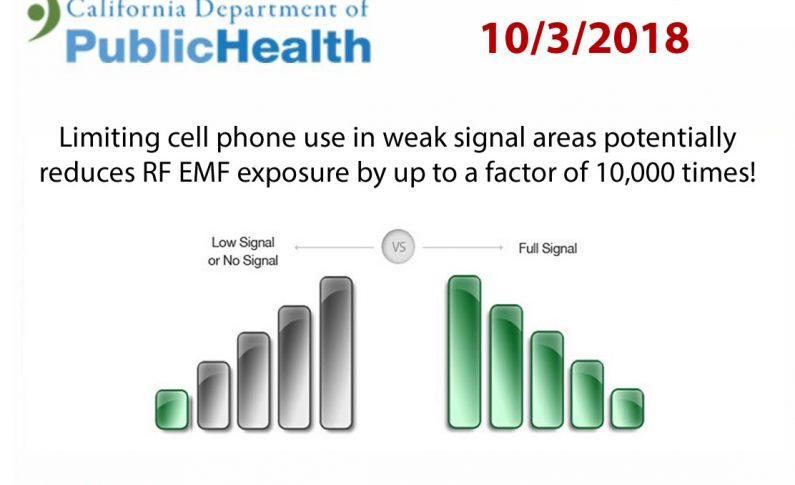 California Department of
PublicHealth

10/3/2018

Limiting cell phone use in weak signal areas potentially reduces RF EMF exposure by up to a factor of 10,000 times!

Low Signal or No Signal

VS

Full Signal